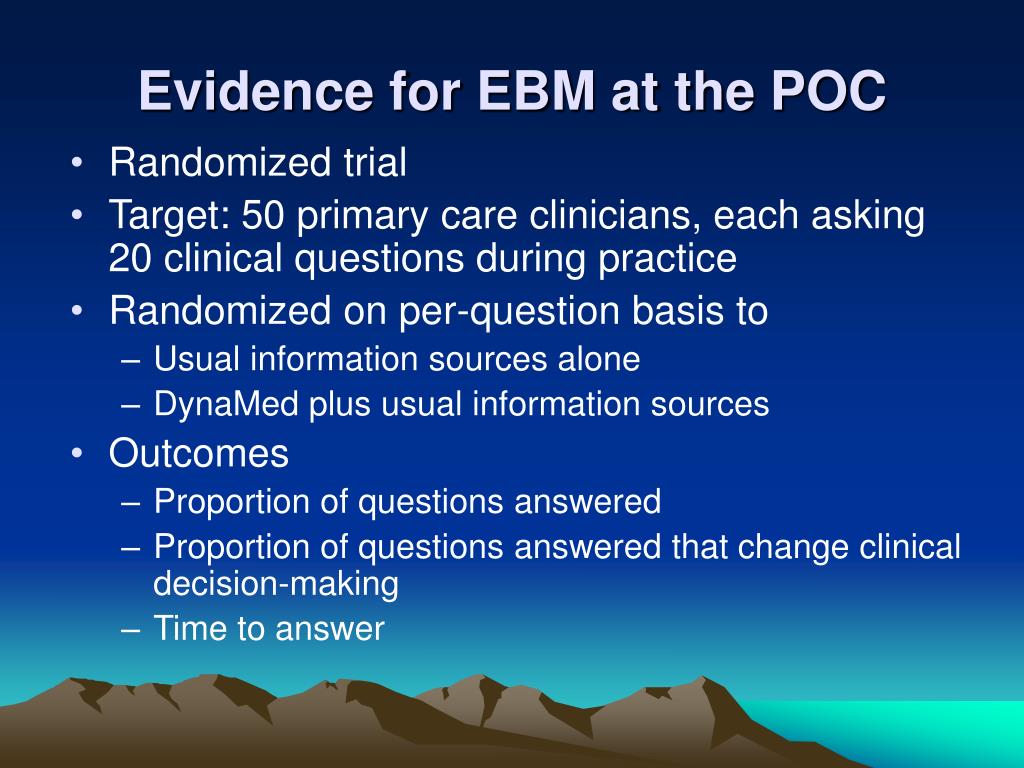 Evidence for EBM at the POC

• Randomized trial
• Target: 50 primary care clinicians, each asking 20 clinical questions during practice
• Randomized on per-question basis to
– Usual information sources alone
– DynaMed plus usual information sources
• Outcomes
– Proportion of questions answered
– Proportion of questions answered that change clinical decision-making
– Time to answer